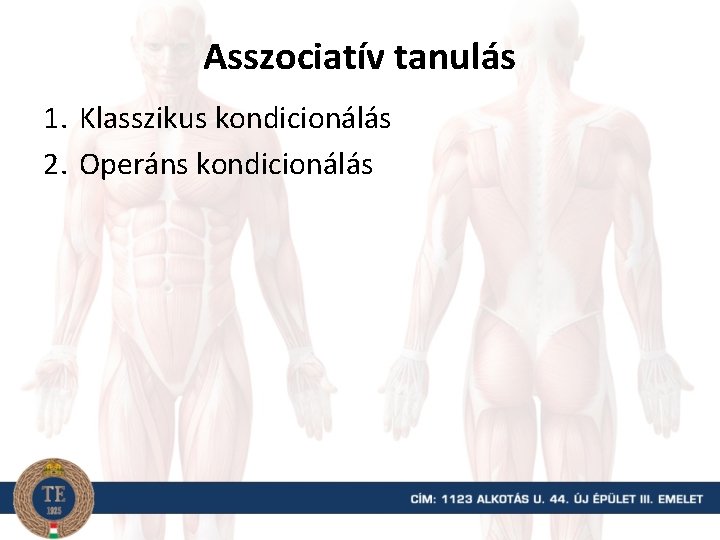 Asszociatív tanulás

1. Klasszikus kondicionálás
2. Operáns kondicionálás

TE
1925

CÍM: 1123 ALKOTÁS U. 44. ÚJ ÉPÜLET III. EMELET